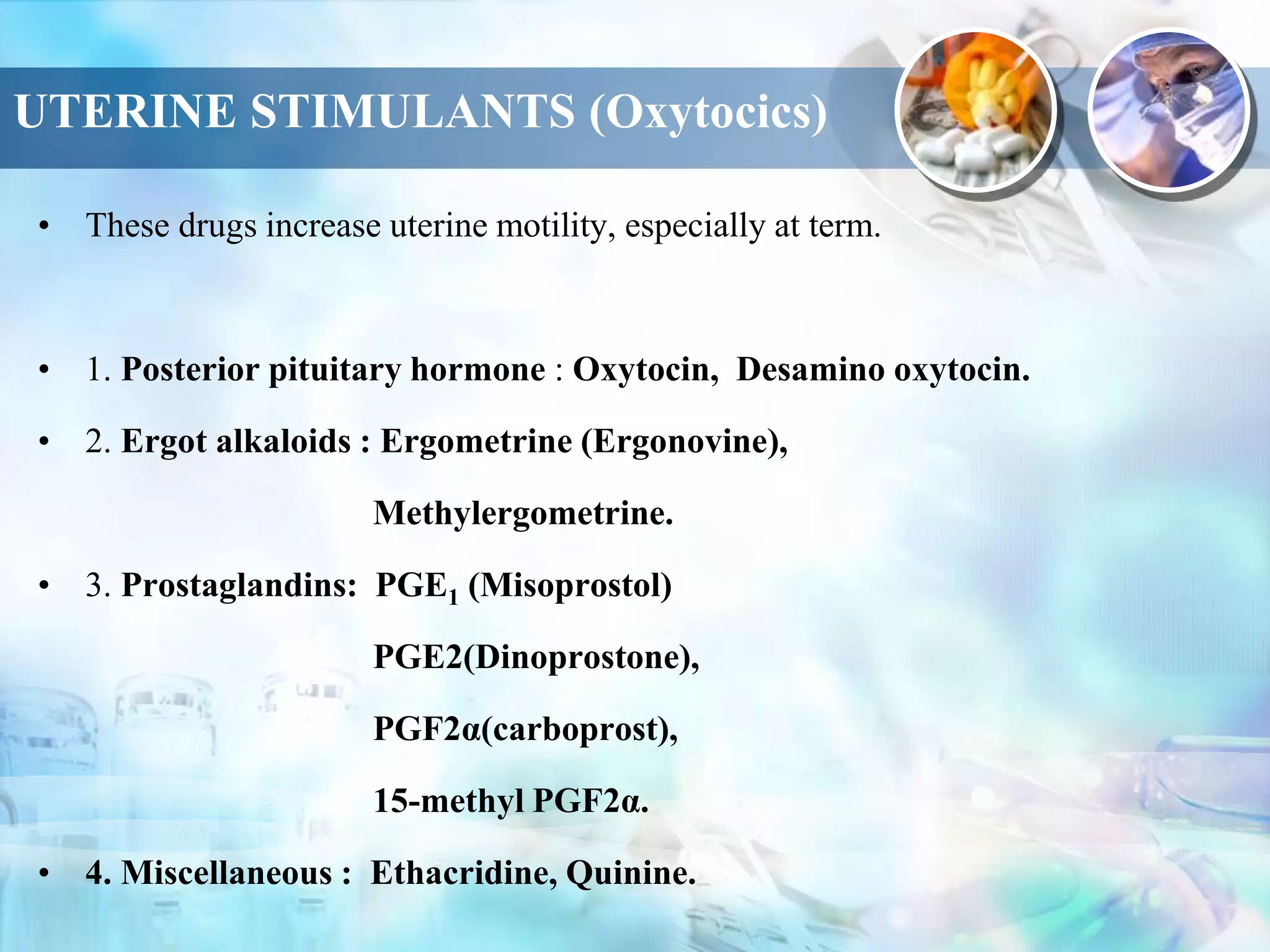 UTERINE STIMULANTS (Oxytocics)

• These drugs increase uterine motility, especially at term.

• 1. Posterior pituitary hormone : Oxytocin, Desamino oxytocin.

• 2. Ergot alkaloids : Ergometrine (Ergonovine),
Methylergometrine.

• 3. Prostaglandins: $PGE_1$ (Misoprostol)
PGE2(Dinoprostone),
PGF2α(carboprost),
15-methyl PGF2α.

• 4. Miscellaneous : Ethacridine, Quinine.